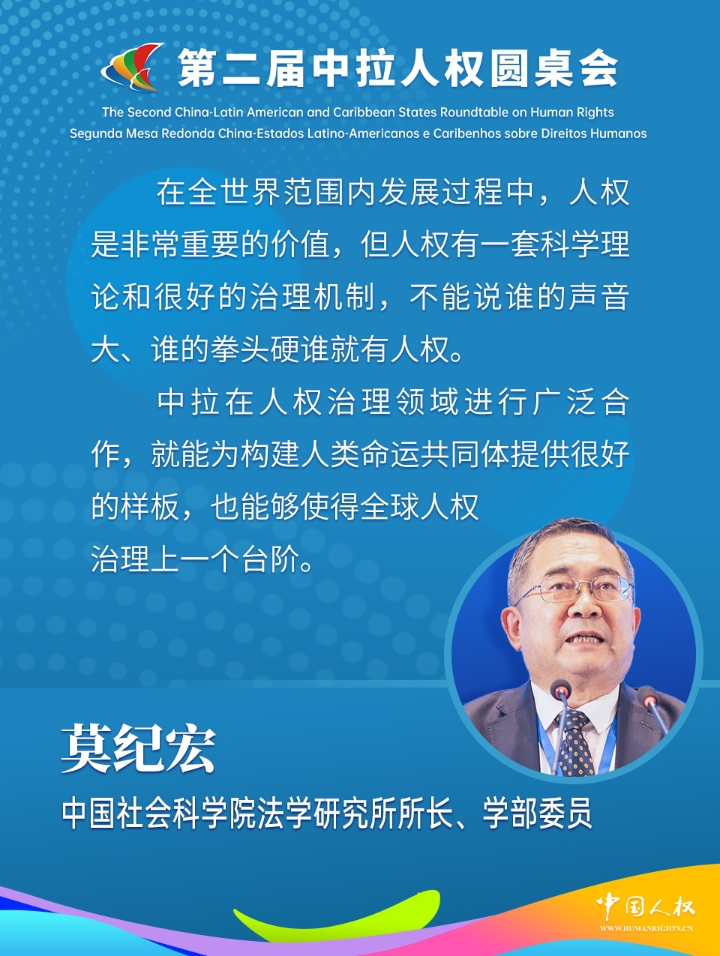 第二届中拉人权圆桌会

The Second China-Latin American and Caribbean States Roundtable on Human Rights
Segunda Mesa Redonda China-Estados Latino-Americanos e Caribenhos sobre Direitos Humanos

在全世界范围内发展过程中，人权是非常重要的价值，但人权有一套科学理论和很好的治理机制，不能说谁的声音大、谁的拳头硬谁就有人权。

中拉在人权治理领域进行广泛合作，就能为构建人类命运共同体提供很好的样板，也能够使得全球人权治理上一个台阶。

莫纪宏

中国社会科学院法学研究所所长、学部委员

中国人权
WWW.HUMANRIGHTS.CN